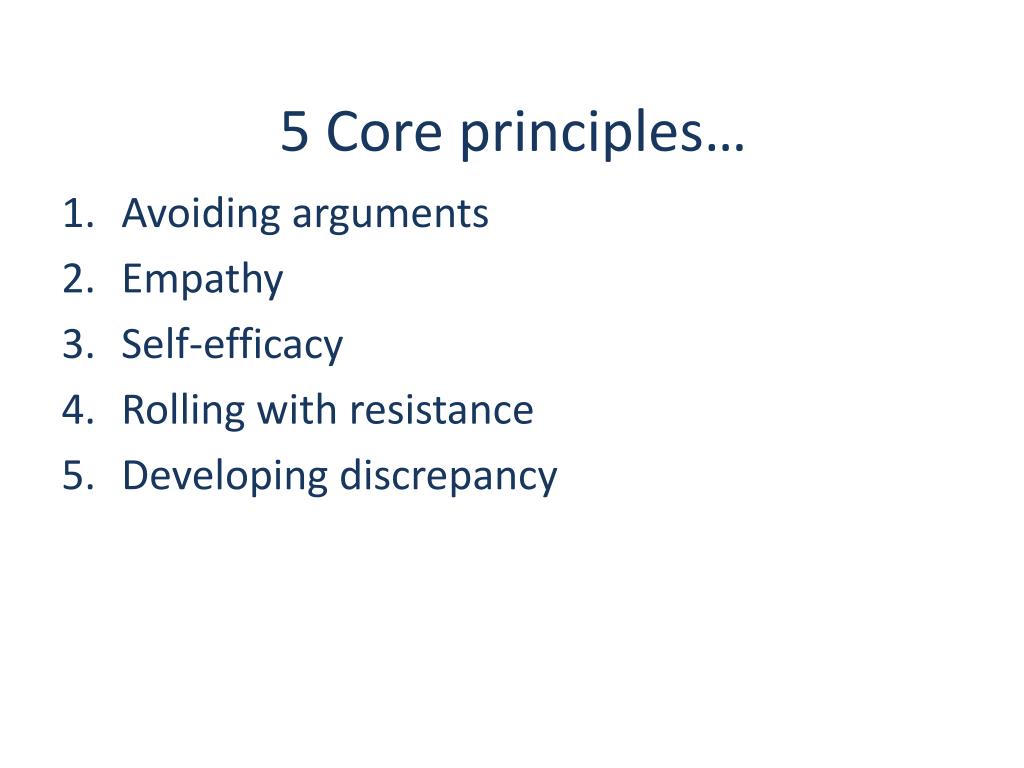 5 Core principles…

1. Avoiding arguments
2. Empathy
3. Self-efficacy
4. Rolling with resistance
5. Developing discrepancy